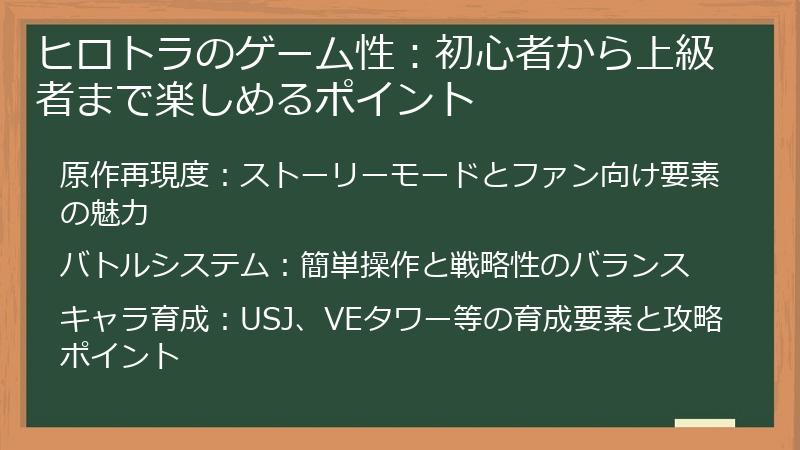 ヒロトラのゲーム性：初心者から上級者まで楽しめるポイント

原作再現度：ストーリーモードとファン向け要素の魅力

バトルシステム：簡単操作と戦略性のバランス

キャラ育成：USJ、VEタワー等の育成要素と攻略ポイント